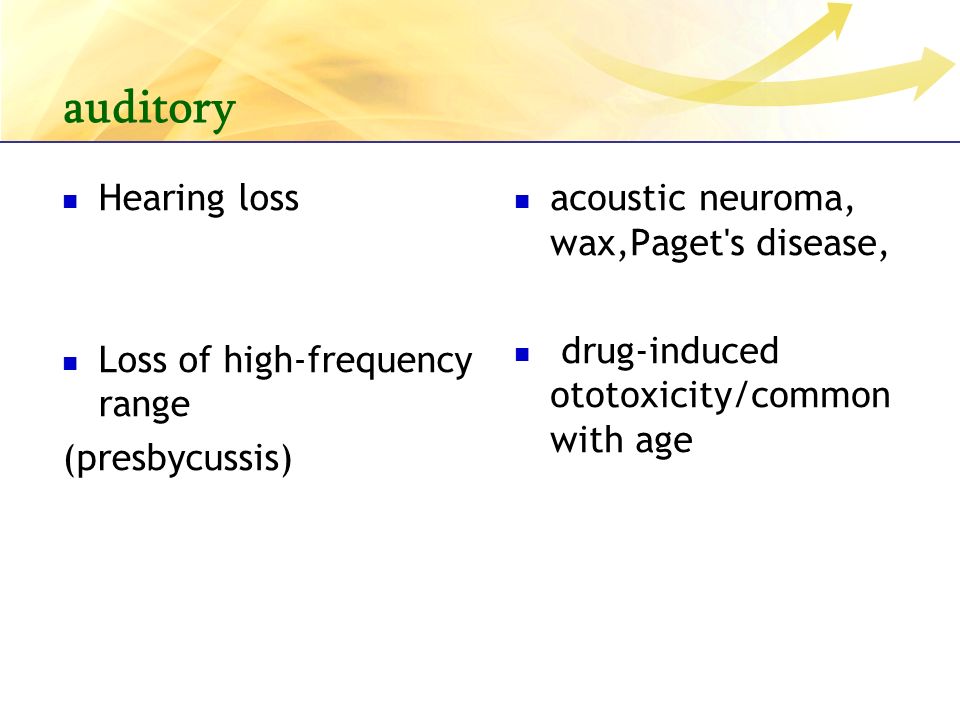 auditory

- Hearing loss

- Loss of high-frequency range

(presbycussis)

- acoustic neuroma, wax,Paget's disease,

- drug-induced ototoxicity/common with age